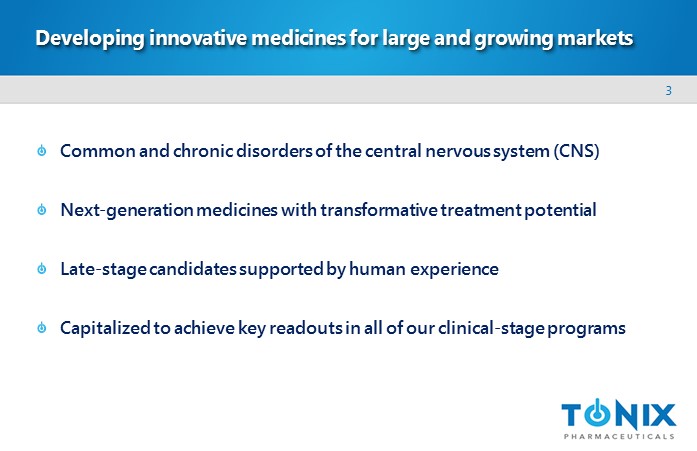 Developing innovative medicines for large and growing markets

3

Common and chronic disorders of the central nervous system (CNS)

Next-generation medicines with transformative treatment potential

Late-stage candidates supported by human experience

Capitalized to achieve key readouts in all of our clinical-stage programs

TONIX
PHARMACEUTICALS